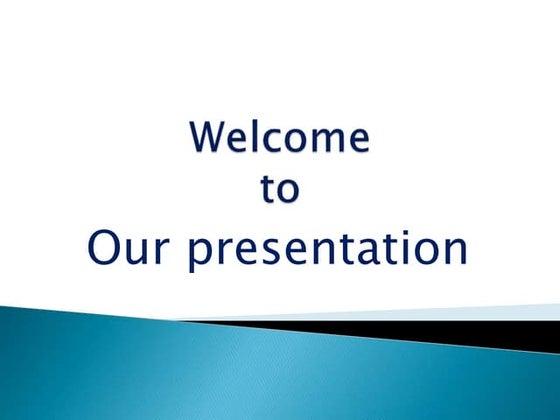 Welcome
to
Our presentation